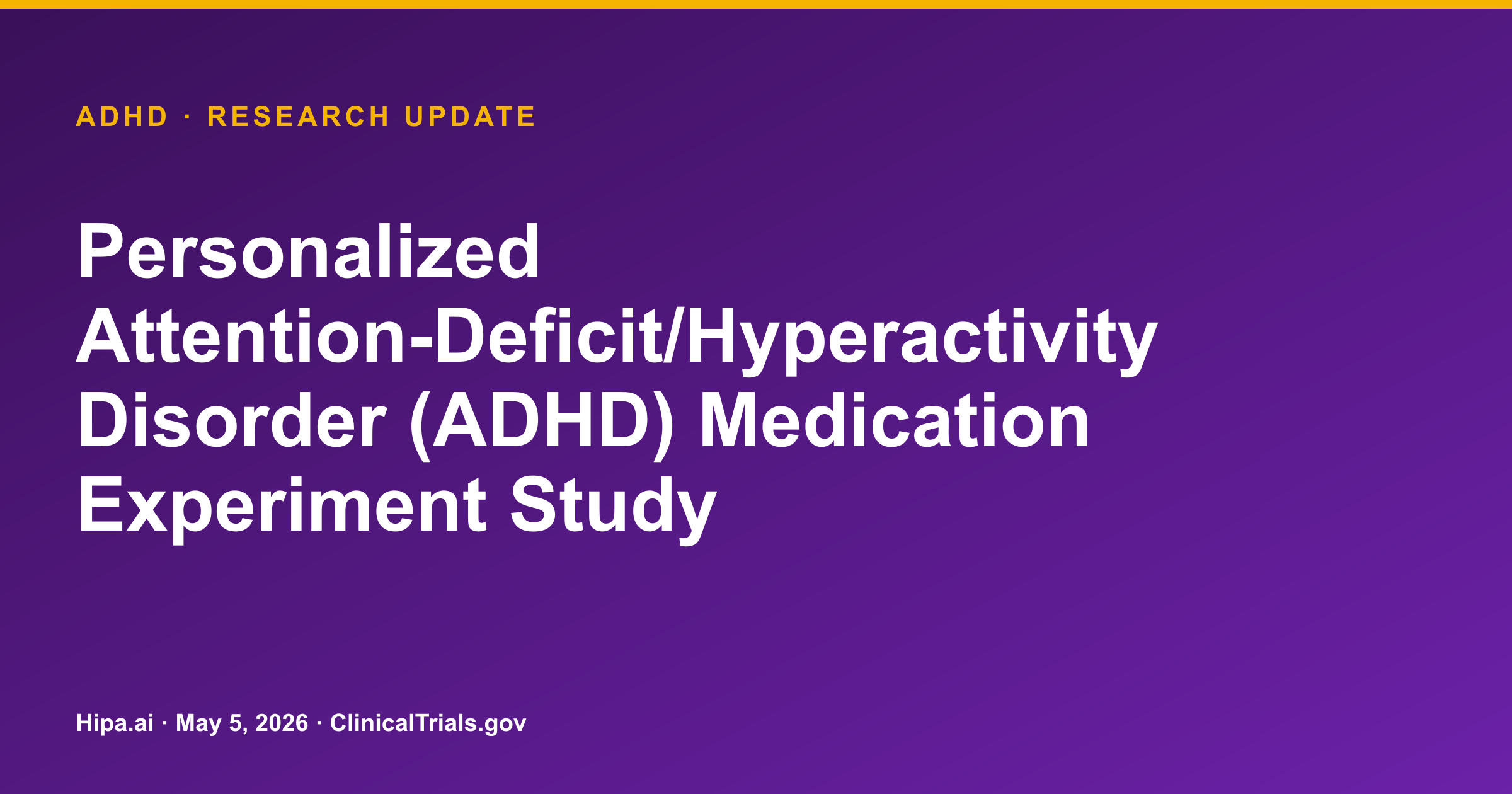 ADHD · RESEARCH UPDATE

Personalized Attention-Deficit/Hyperactivity Disorder (ADHD) Medication Experiment Study

Hipa.ai · May 5, 2026 · ClinicalTrials.gov